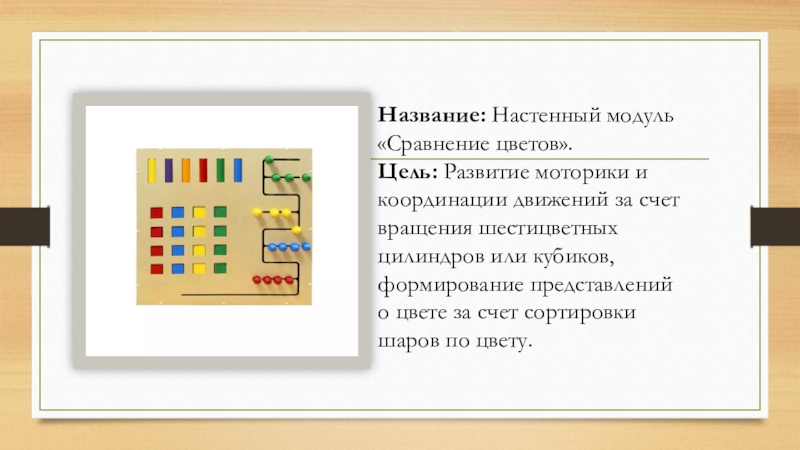 **Название:** Настенный модуль «Сравнение цветов».

**Цель:** Развитие моторики и координации движений за счет вращения шестицветных цилиндров или кубиков, формирование представлений о цвете за счет сортировки шаров по цвету.